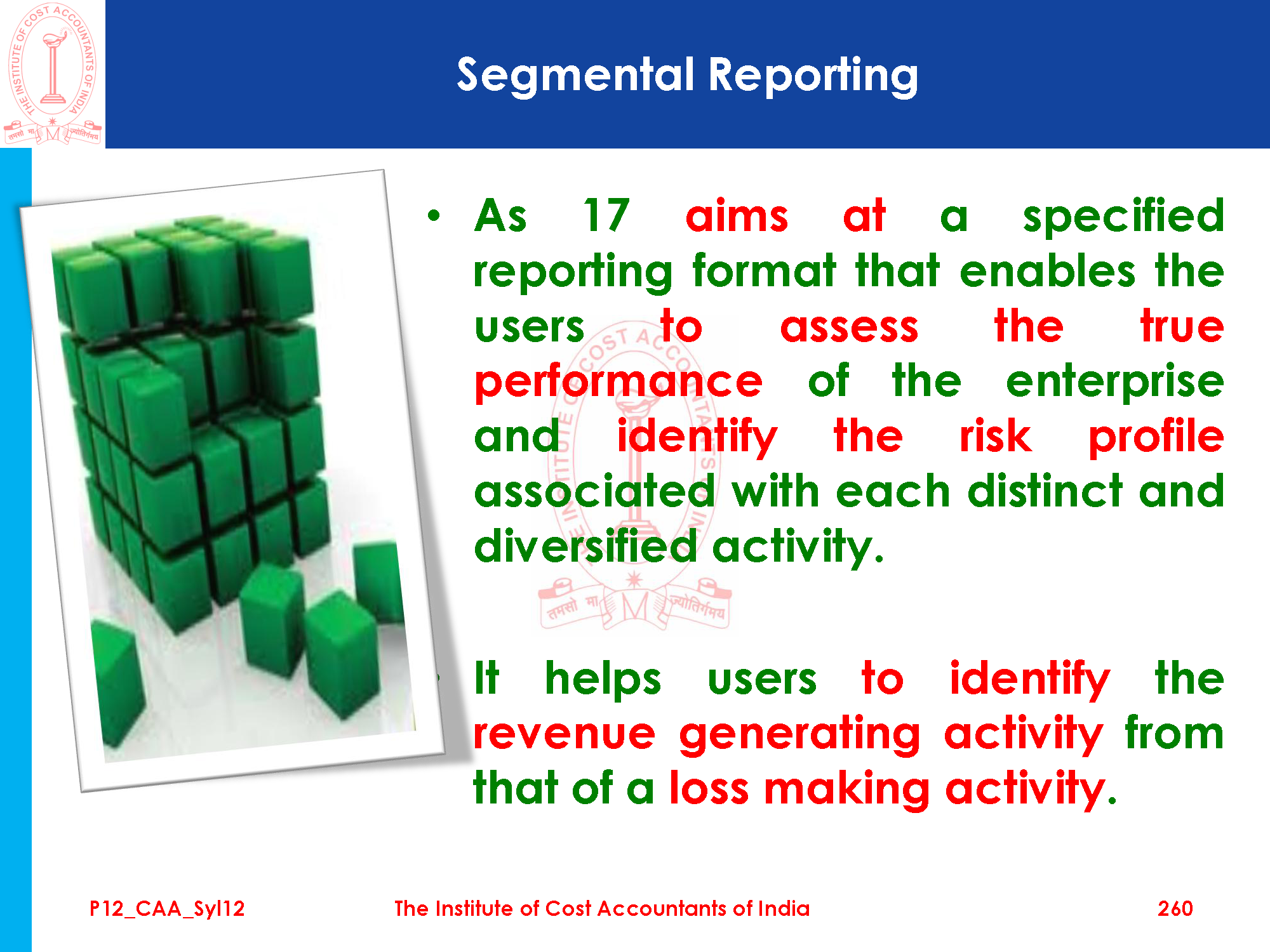 THE INSTITUTE OF COST ACCOUNTANTS OF INDIA
तमसो मा ज्योतिर्गमय

Segmental Reporting

• As 17 aims at a specified reporting format that enables the users to assess the true performance of the enterprise and identify the risk profile associated with each distinct and diversified activity.

• It helps users to identify the revenue generating activity from that of a loss making activity.

P12_CAA_Syl12
The Institute of Cost Accountants of India
260